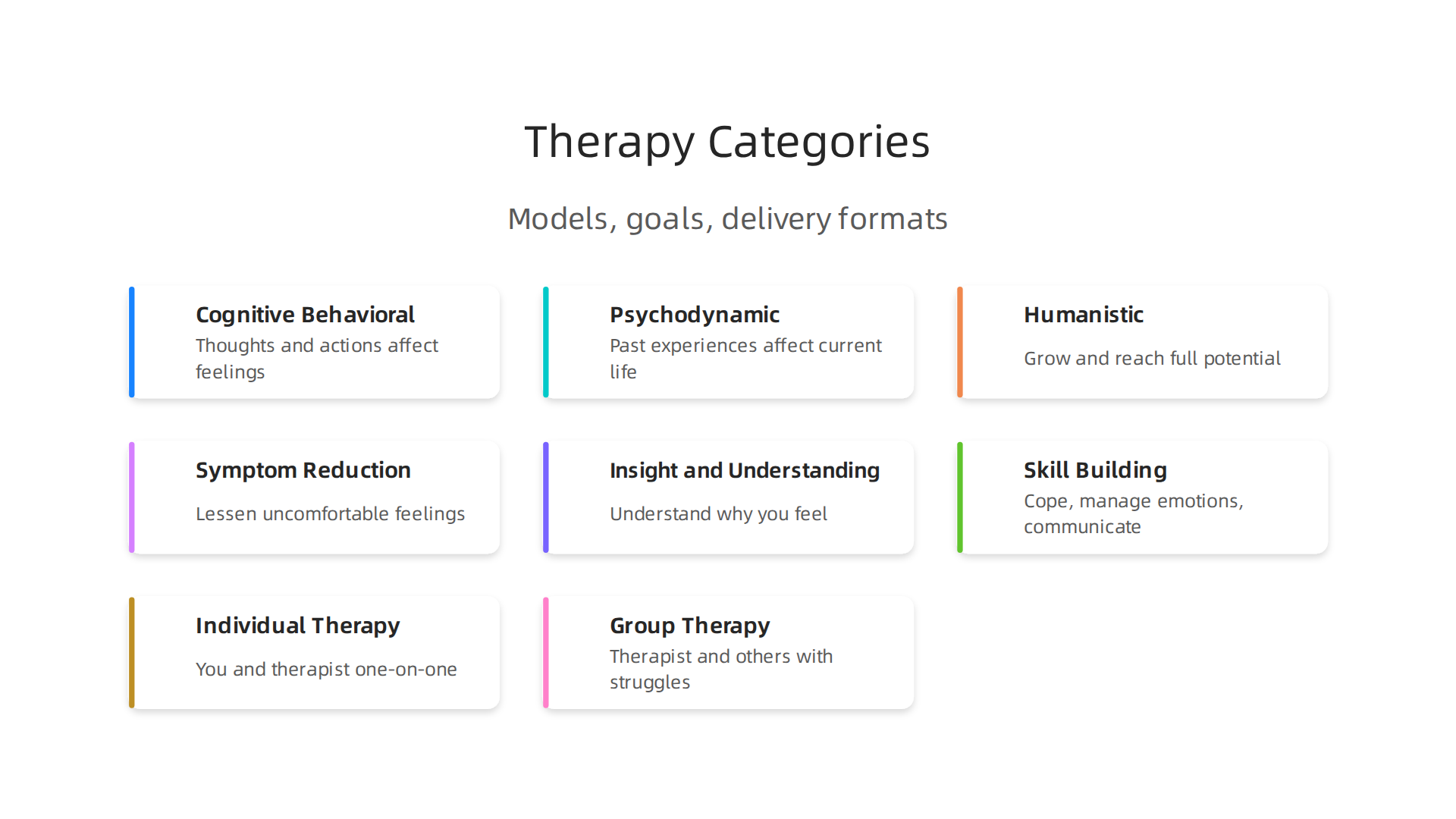 Therapy Categories

Models, goals, delivery formats

Cognitive Behavioral
Thoughts and actions affect feelings

Psychodynamic
Past experiences affect current life

Humanistic
Grow and reach full potential

Symptom Reduction
Lessen uncomfortable feelings

Insight and Understanding
Understand why you feel

Skill Building
Cope, manage emotions, communicate

Individual Therapy
You and therapist one-on-one

Group Therapy
Therapist and others with struggles